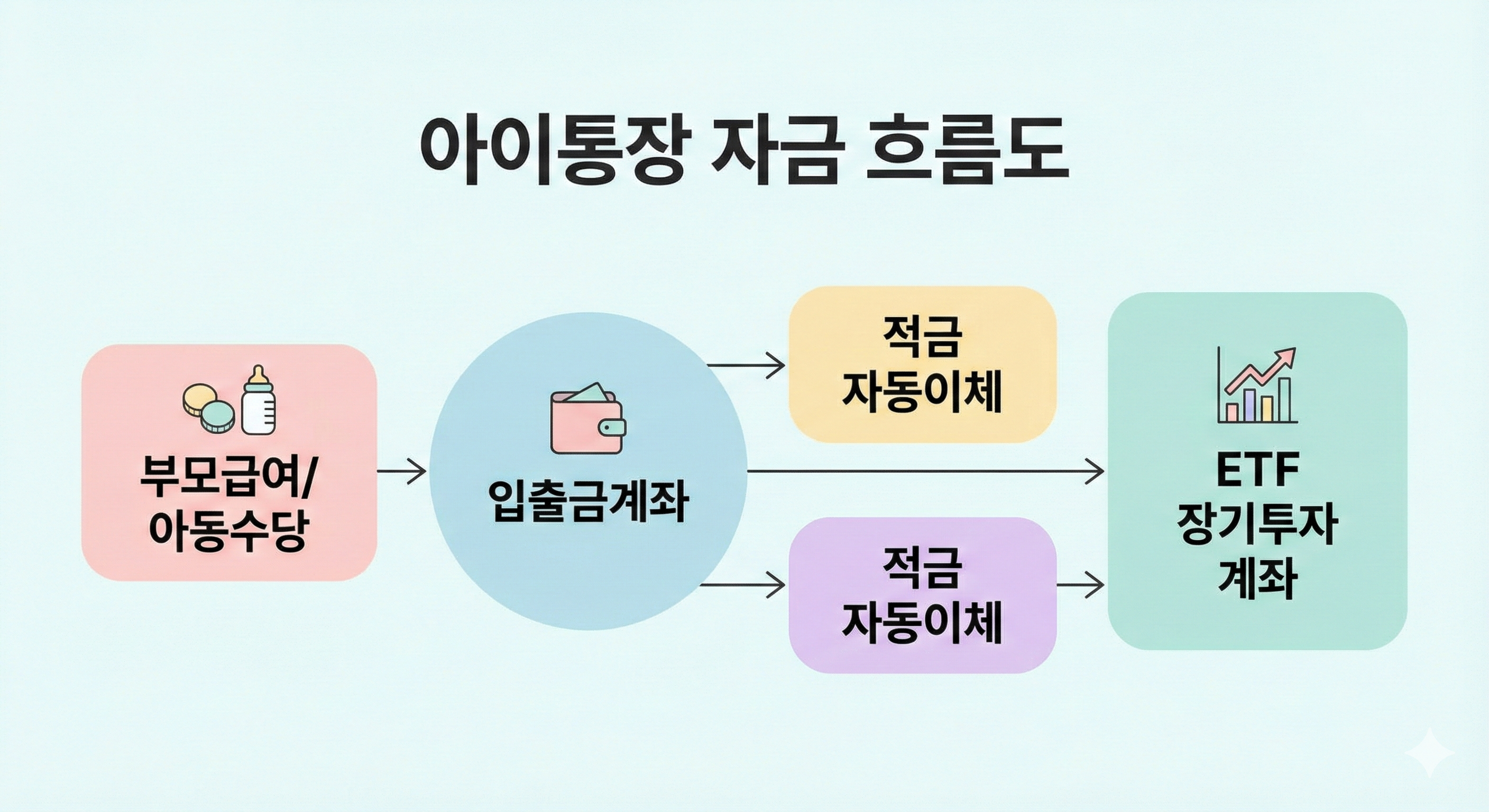 아이통장 자금 흐름도

부모급여/
아동수당

입출금계좌

적금
자동이체

적금
자동이체

ETF
장기투자
계좌